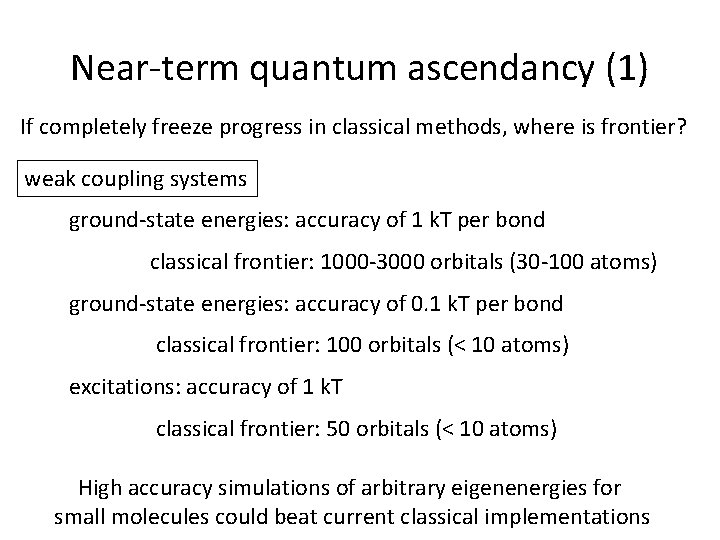 Near-term quantum ascendancy (1)

If completely freeze progress in classical methods, where is frontier?

weak coupling systems

ground-state energies: accuracy of 1 kT per bond

classical frontier: 1000-3000 orbitals (30-100 atoms)

ground-state energies: accuracy of 0.1 kT per bond

classical frontier: 100 orbitals (< 10 atoms)

excitations: accuracy of 1 kT

classical frontier: 50 orbitals (< 10 atoms)

High accuracy simulations of arbitrary eigenenergies for small molecules could beat current classical implementations